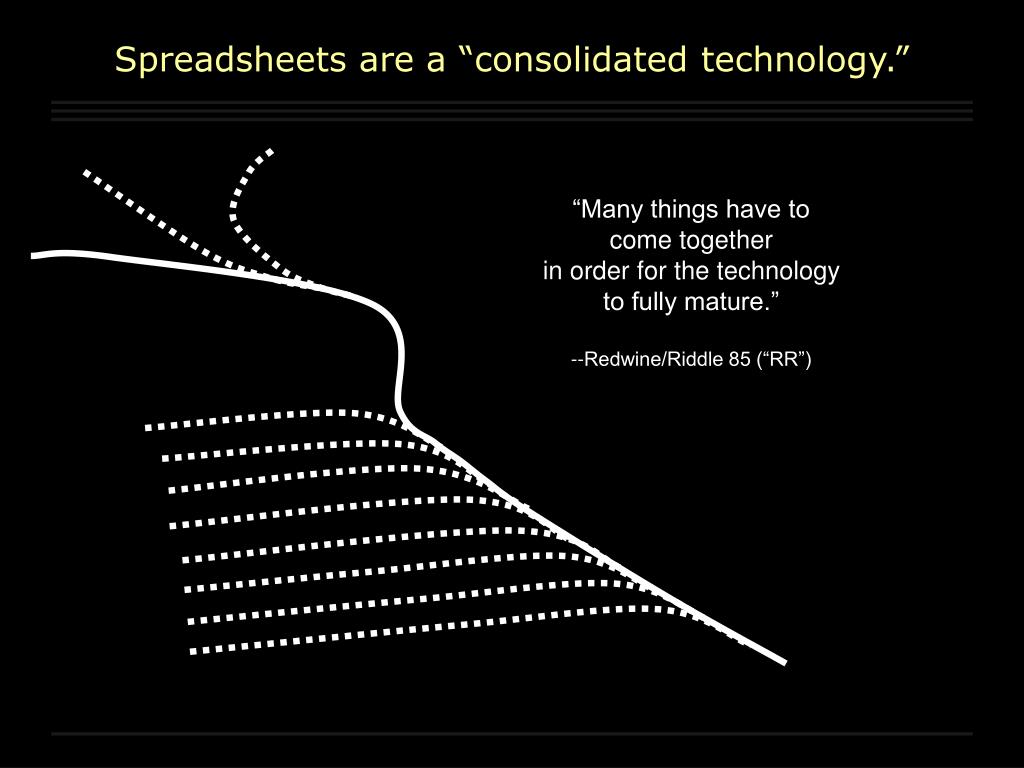 Spreadsheets are a “consolidated technology.”

“Many things have to come together in order for the technology to fully mature.”

--Redwine/Riddle 85 (“RR”)